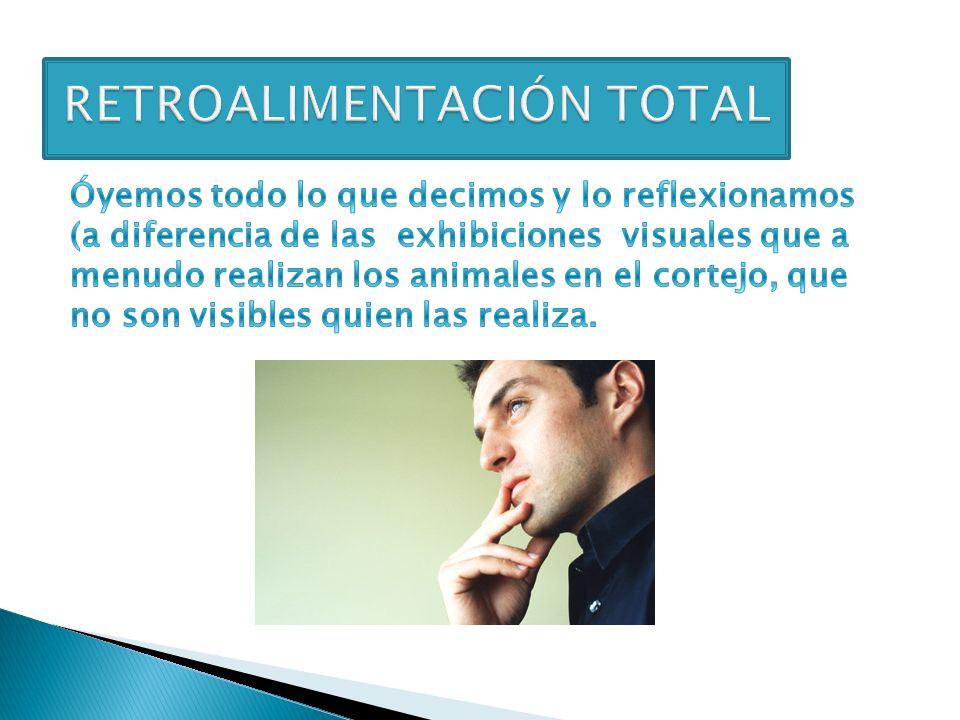 RETROALIMENTACIÓN TOTAL

Óyemos todo lo que decimos y lo reflexionamos (a diferencia de las exhibiciones visuales que a menudo realizan los animales en el cortejo, que no son visibles quien las realiza.